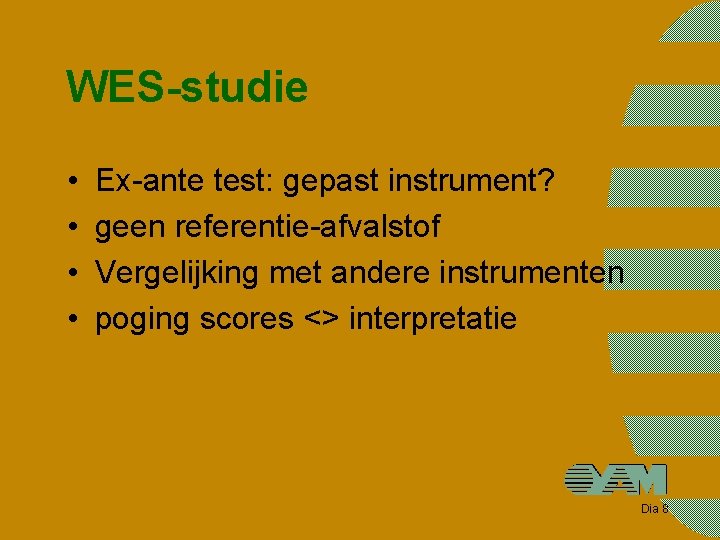 WES-studie

• Ex-ante test: gepast instrument?
• geen referentie-afvalstof
• Vergelijking met andere instrumenten
• poging scores <> interpretatie

OVAM

Dia 8